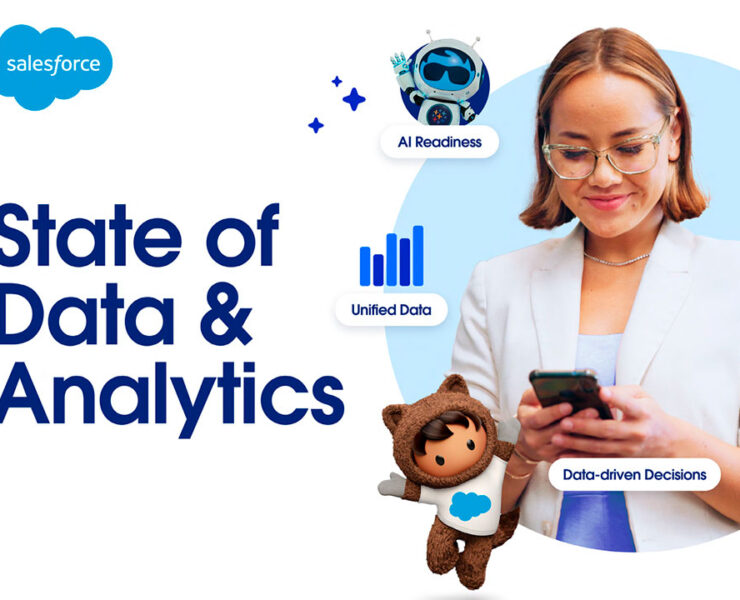 salesforce

AI Readiness

State of Data & Analytics

Unified Data

Data-driven Decisions